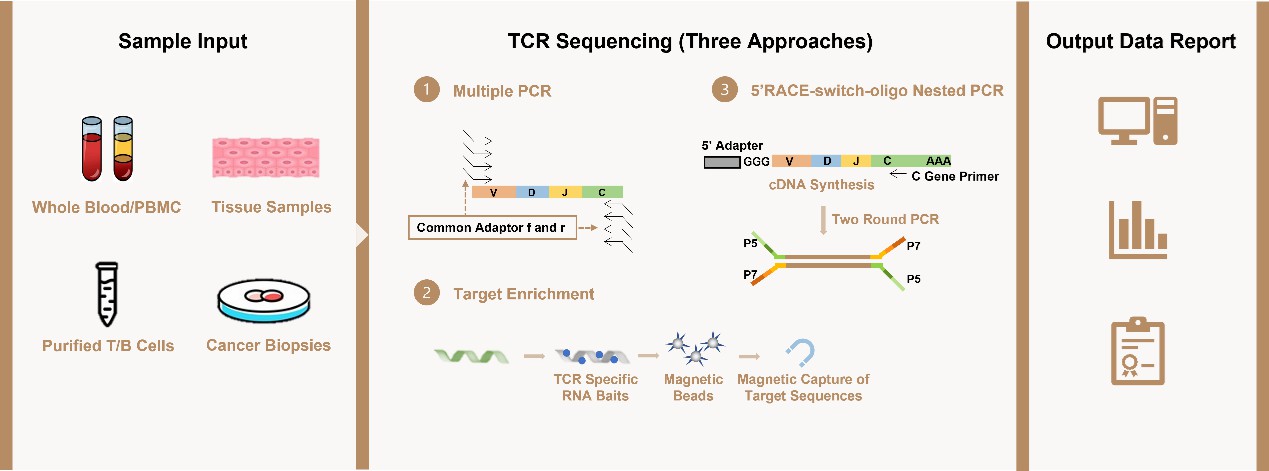 Sample Input

Whole Blood/PBMC

Tissue Samples

Purified T/B Cells

Cancer Biopsies

TCR Sequencing (Three Approaches)

1 Multiple PCR

V D J C

Common Adaptor f and r

2 Target Enrichment

TCR Specific RNA Baits

Magnetic Beads

Magnetic Capture of Target Sequences

3 5'RACE-switch-oligo Nested PCR

5' Adapter

GGG V D J C AAA

cDNA Synthesis

C Gene Primer

Two Round PCR

P5

P7

P7

P5

Output Data Report